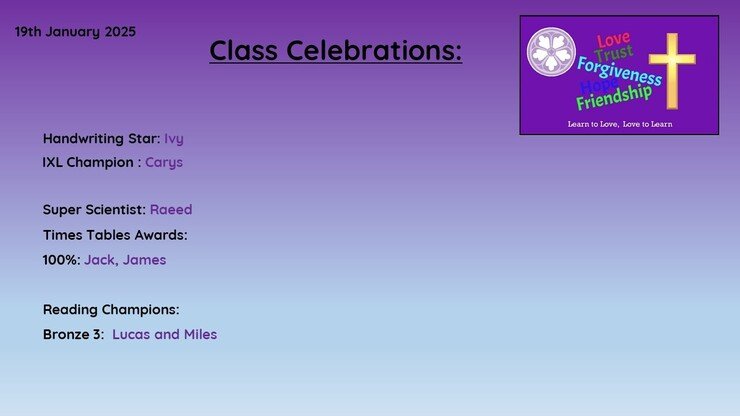 19th January 2025

Class Celebrations:

Love
Trust
Forgiveness
Hope
Friendship

Learn to Love, Love to Learn

Handwriting Star: Ivy
IXL Champion : Carys

Super Scientist: Raeed
Times Tables Awards:
100%: Jack, James

Reading Champions:
Bronze 3: Lucas and Miles